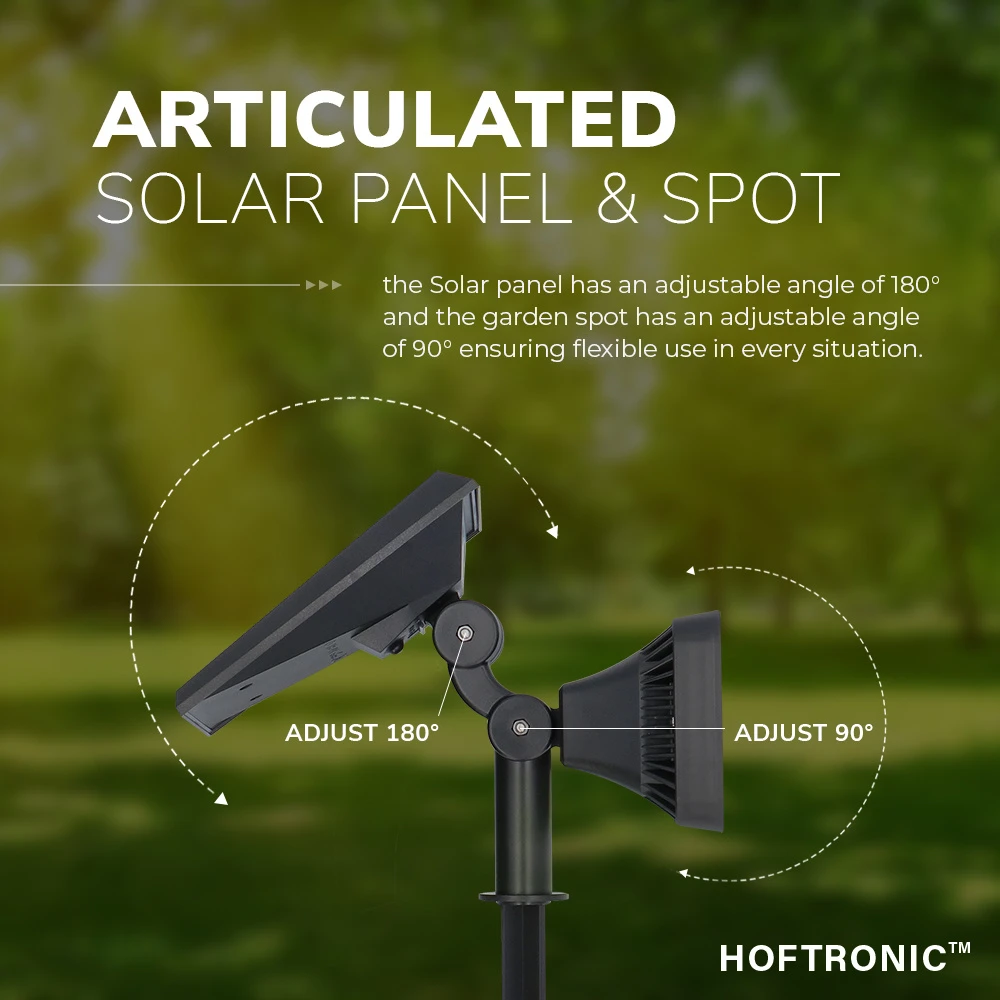 ARTICULATED
SOLAR PANEL & SPOT

the Solar panel has an adjustable angle of 180° and the garden spot has an adjustable angle of 90° ensuring flexible use in every situation.

ADJUST 180°

ADJUST 90°

HOFTRONIC™